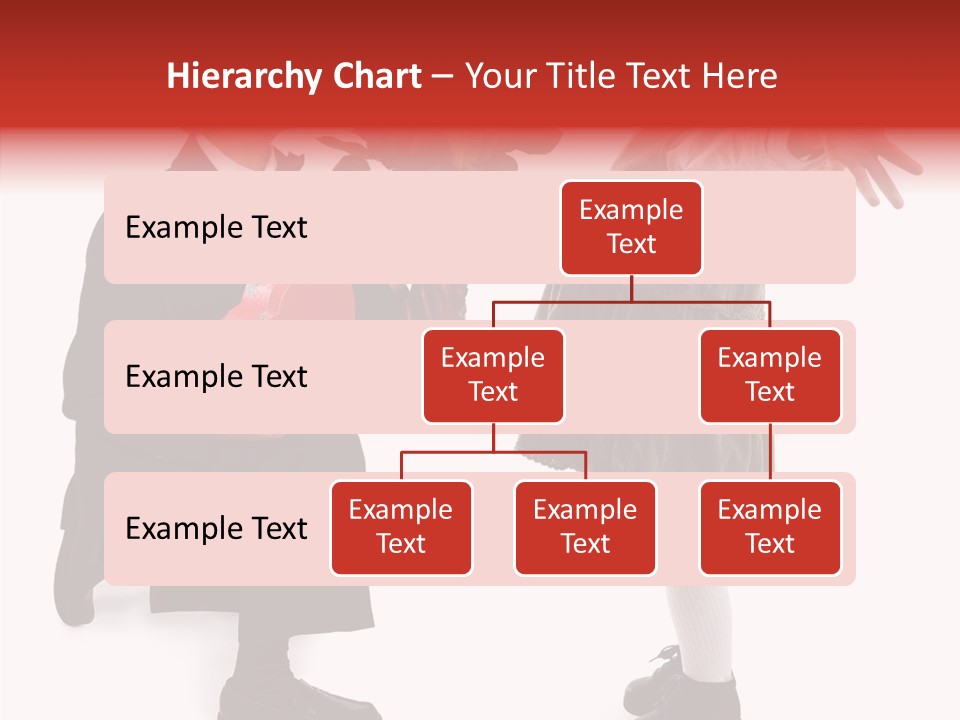 Hierarchy Chart – Your Title Text Here

Example Text

Example Text

Example Text

Example Text

Example Text

Example Text

Example Text

Example Text

Example Text